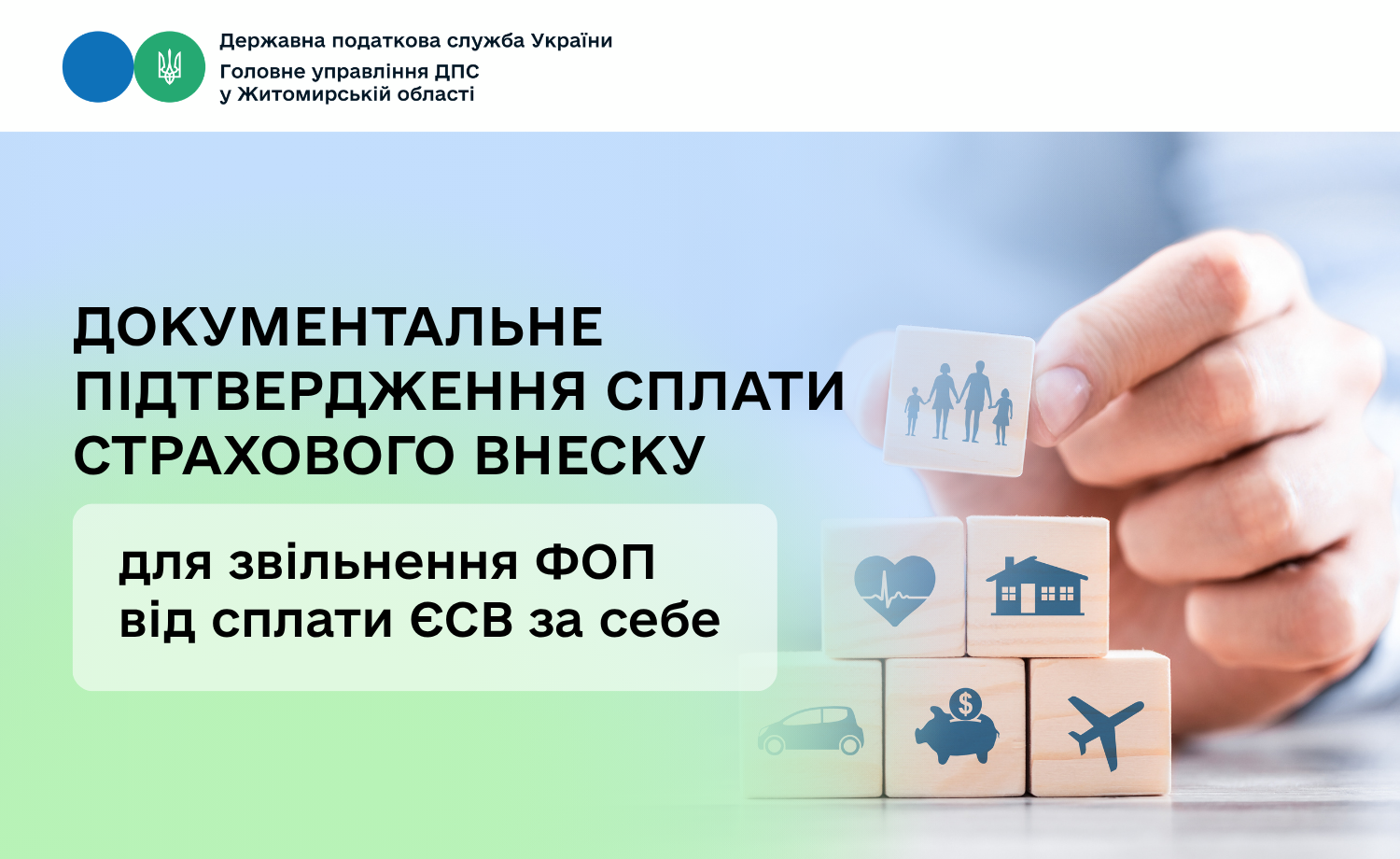 Державна податкова служба України
Головне управління ДПС
у Житомирській області

ДОКУМЕНТАЛЬНЕ ПІДТВЕРДЖЕННЯ СПЛАТИ СТРАХОВОГО ВНЕСКУ

для звільнення ФОП від сплати ЄСВ за себе